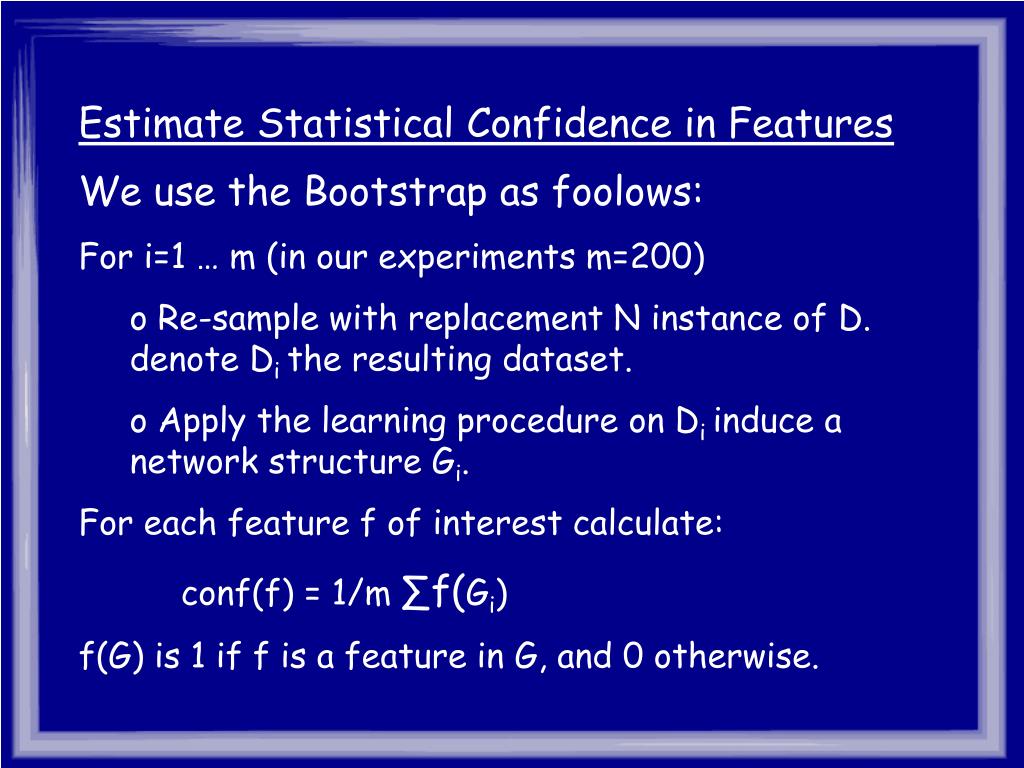 Estimate Statistical Confidence in Features

We use the Bootstrap as foolows:

For i=1 … m (in our experiments m=200)

o Re-sample with replacement N instance of D. denote $D_i$ the resulting dataset.

o Apply the learning procedure on $D_i$ induce a network structure $G_i$.

For each feature f of interest calculate:

conf(f) = 1/m $\sum f(G_i)$

f(G) is 1 if f is a feature in G, and 0 otherwise.